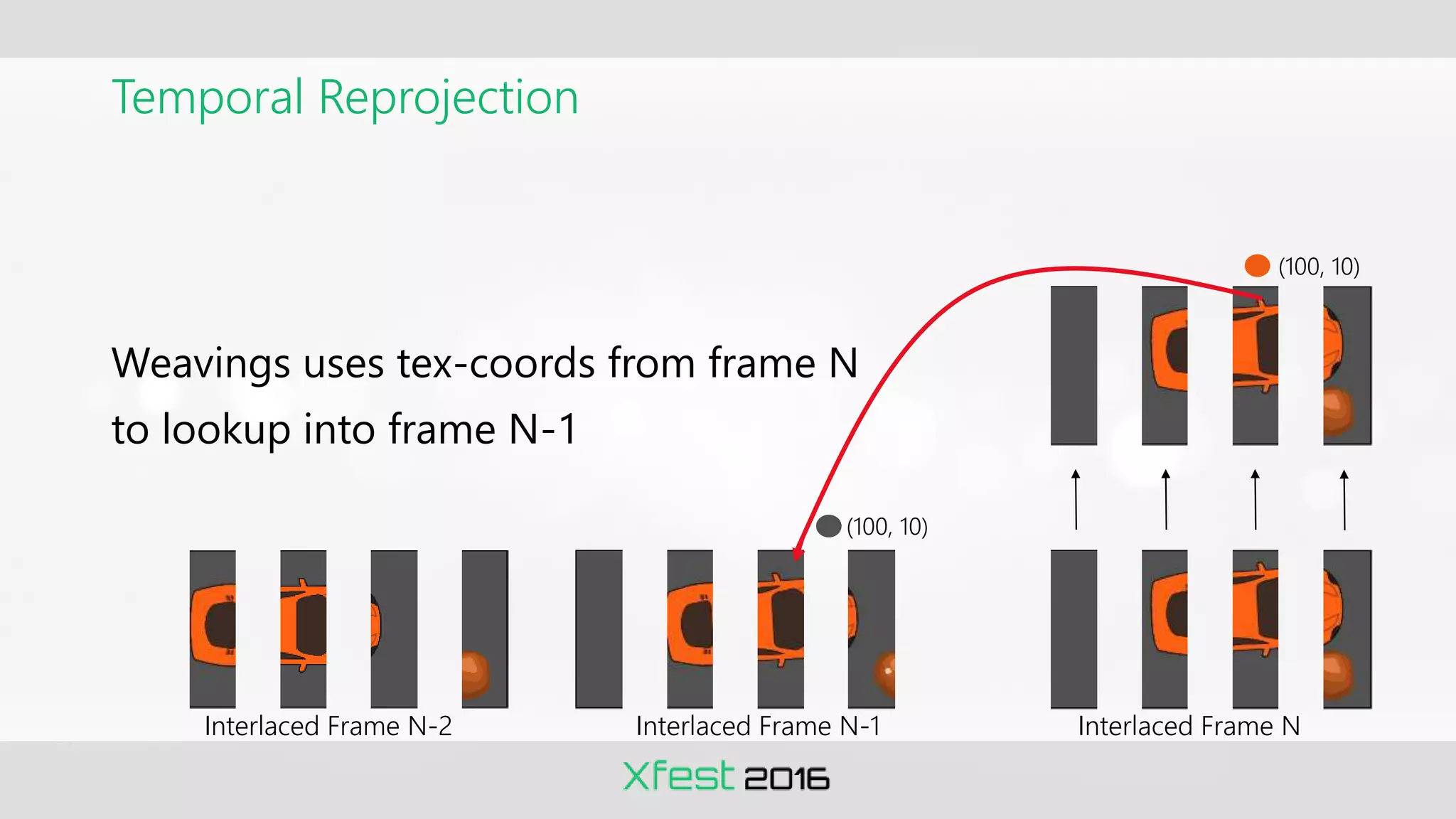 Temporal Reprojection

Weavings uses tex-coords from frame N to lookup into frame N-1

(100, 10)

(100, 10)

Interlaced Frame N-2

Interlaced Frame N-1

Interlaced Frame N

Xfest 2016